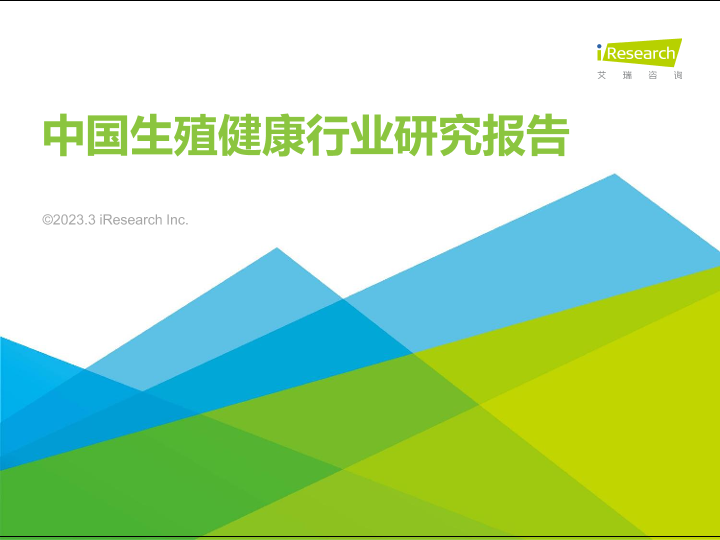 iResearch
艾瑞咨询

中国生殖健康行业研究报告

©2023.3 iResearch Inc.